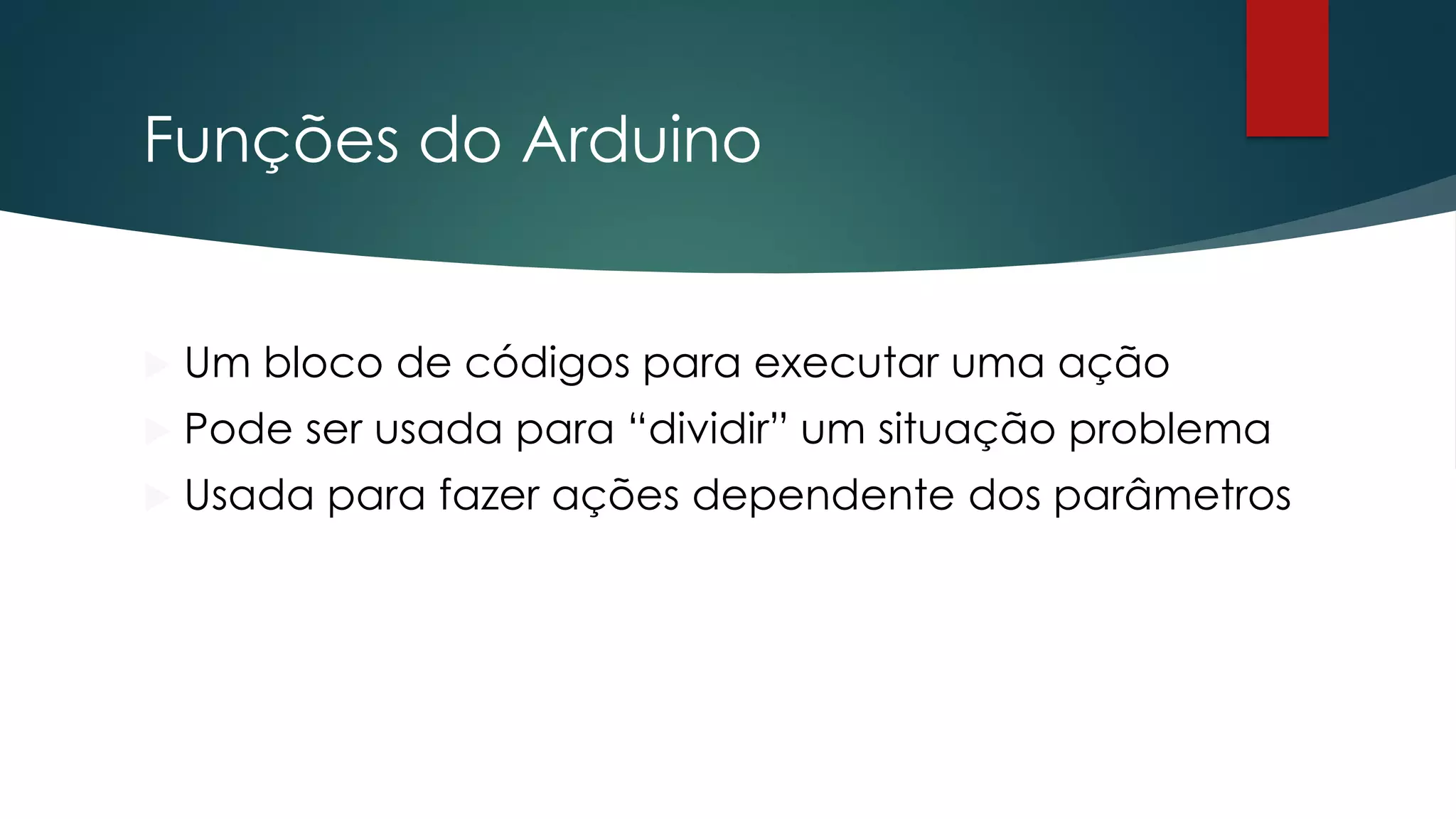 Funções do Arduino

Um bloco de códigos para executar uma ação

Pode ser usada para “dividir” um situação problema

Usada para fazer ações dependente dos parâmetros